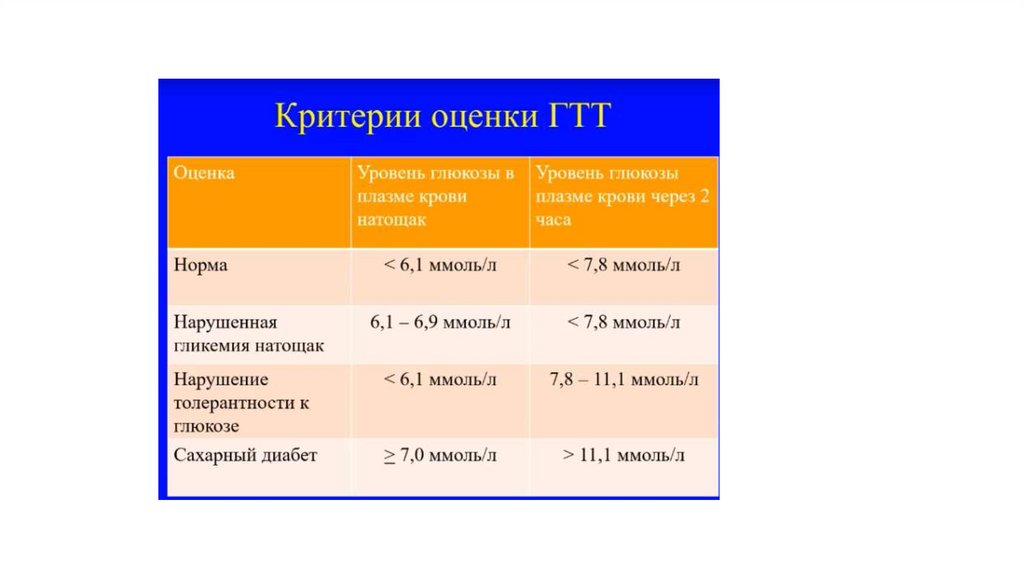 Критерии оценки ГТТ

| Оценка | Уровень глюкозы в плазме крови натощак | Уровень глюкозы плазме крови через 2 часа |
|---|---|---|
| Норма | < 6,1 ммоль/л | < 7,8 ммоль/л |
| Нарушенная гликемия натощак | 6,1 – 6,9 ммоль/л | < 7,8 ммоль/л |
| Нарушение толерантности к глюкозе | < 6,1 ммоль/л | 7,8 – 11,1 ммоль/л |
| Сахарный диабет | $\geq$ 7,0 ммоль/л | > 11,1 ммоль/л |